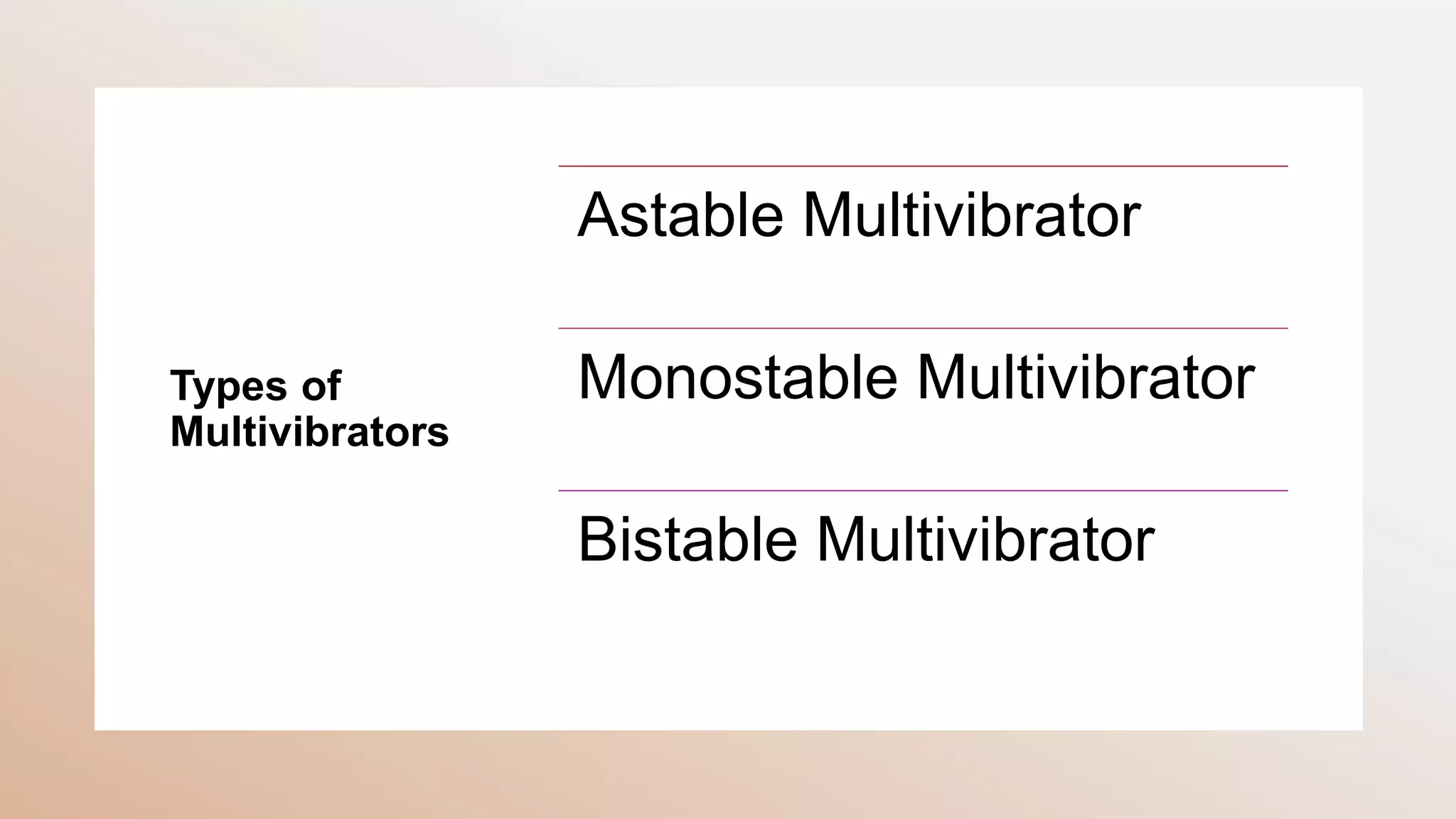 Types of Multivibrators

Astable Multivibrator

Monostable Multivibrator

Bistable Multivibrator